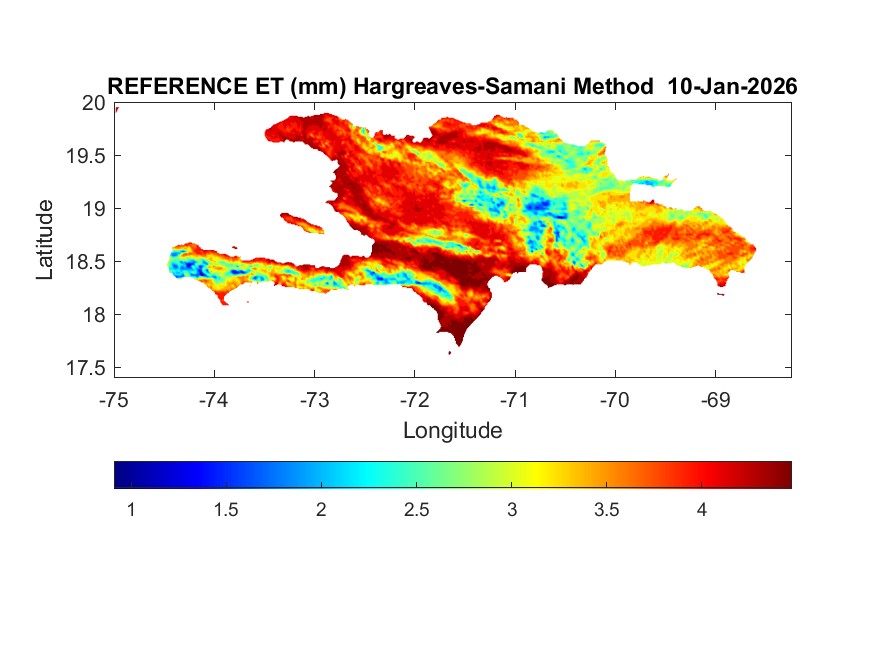 REFERENCE ET (mm) Hargreaves-Samani Method 10-Jan-2026

20
19.5
19
18.5
18
17.5

Latitude

-75 -74 -73 -72 -71 -70 -69

Longitude

1 1.5 2 2.5 3 3.5 4